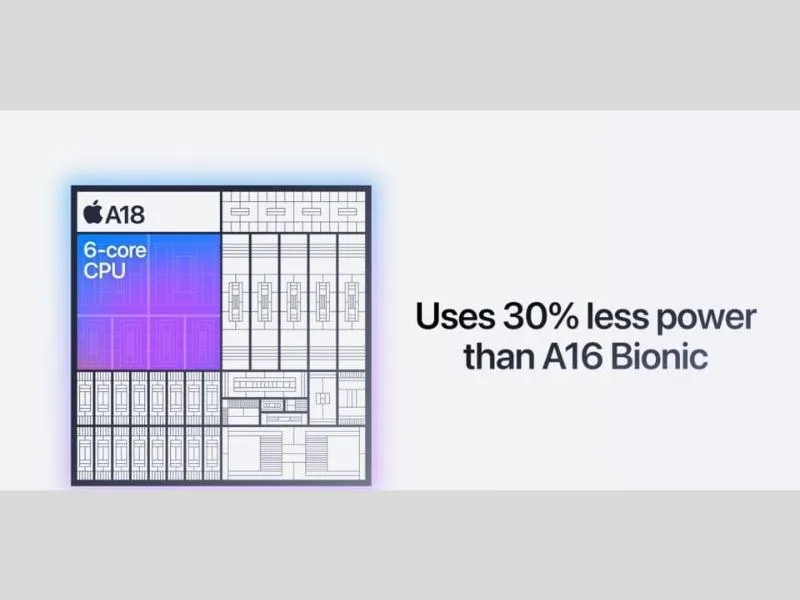 A18

6-core CPU

Uses 30% less power than A16 Bionic